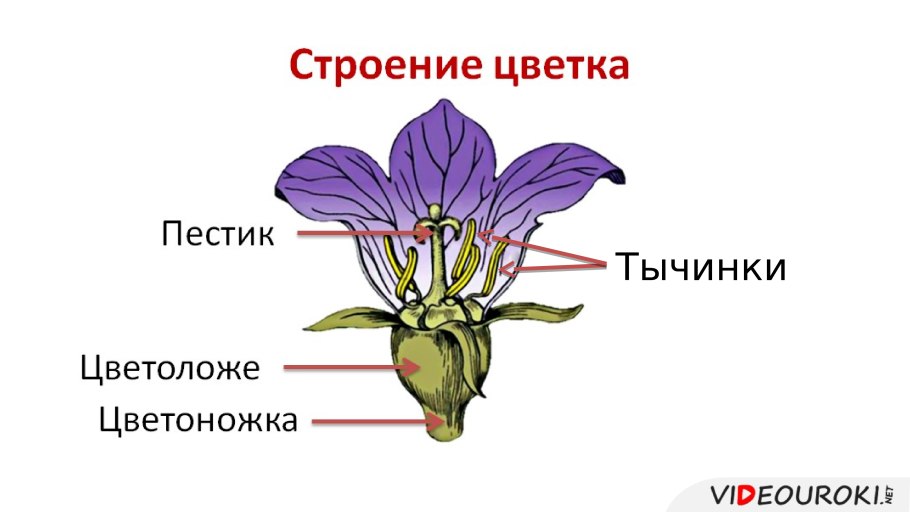 Строение цветка

Пестик

Тычинки

Цветоложе

Цветоножка

VIDEOUROKI.NET